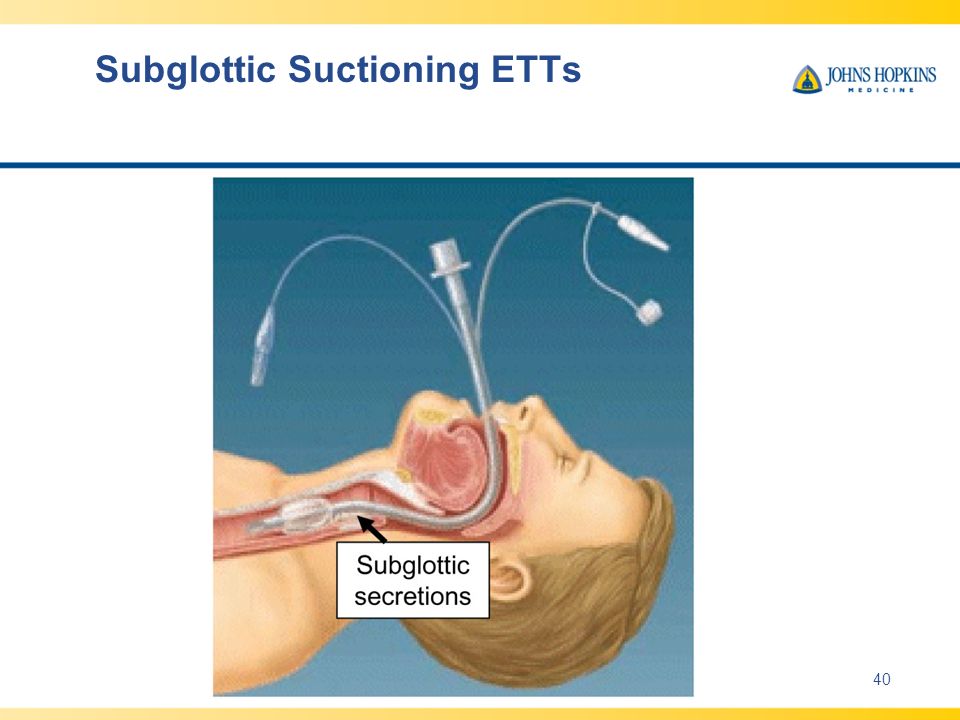 Subglottic Suctioning ETTs

JOHNS HOPKINS
MEDICINE

Subglottic secretions

40